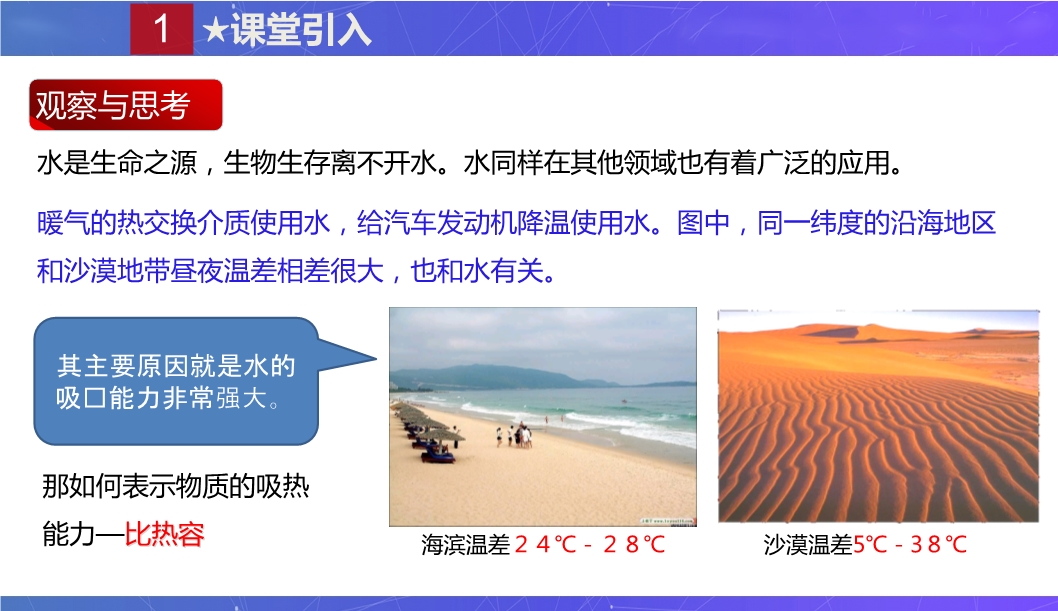 1 ★课堂引入

观察与思考

水是生命之源，生物生存离不开水。水同样在其他领域也有着广泛的应用。

暖气的热交换介质使用水，给汽车发动机降温使用水。图中，同一纬度的沿海地区和沙漠地带昼夜温差相差很大，也和水有关。

其主要原因就是水的吸□能力非常强大。

那如何表示物质的吸热能力—比热容

海滨温差２４℃－２８℃

沙漠温差5℃－３８℃